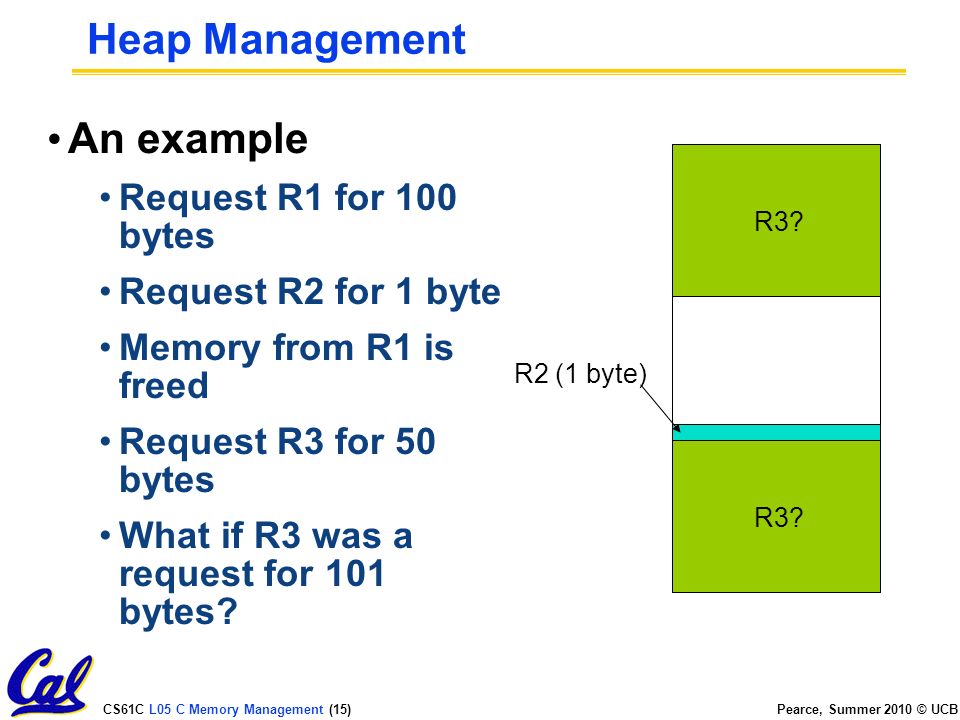 Heap Management

• An example

• Request R1 for 100 bytes

• Request R2 for 1 byte

• Memory from R1 is freed

• Request R3 for 50 bytes

• What if R3 was a request for 101 bytes?

R3?

R2 (1 byte)

R3?

Cal

CS61C L05 C Memory Management (15)

Pearce, Summer 2010 © UCB